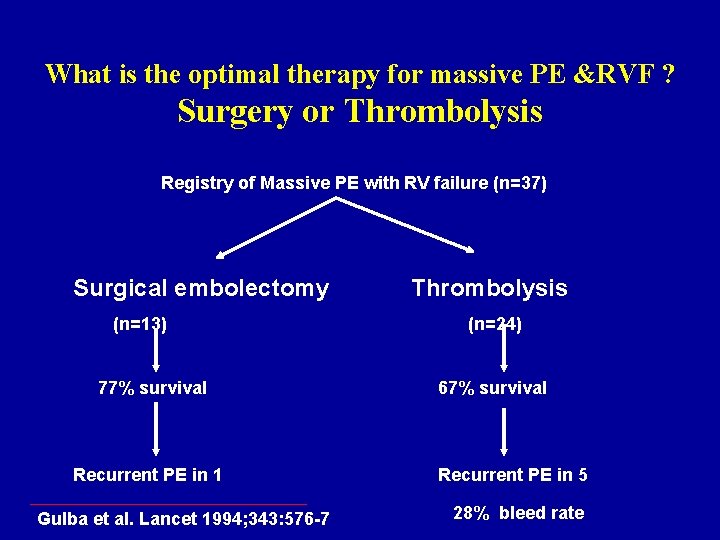 What is the optimal therapy for massive PE &RVF ?
Surgery or Thrombolysis

Registry of Massive PE with RV failure (n=37)

Surgical embolectomy
(n=13)

77% survival

Recurrent PE in 1

Thrombolysis
(n=24)

67% survival

Recurrent PE in 5

28% bleed rate

Gulba et al. Lancet 1994;343:576-7